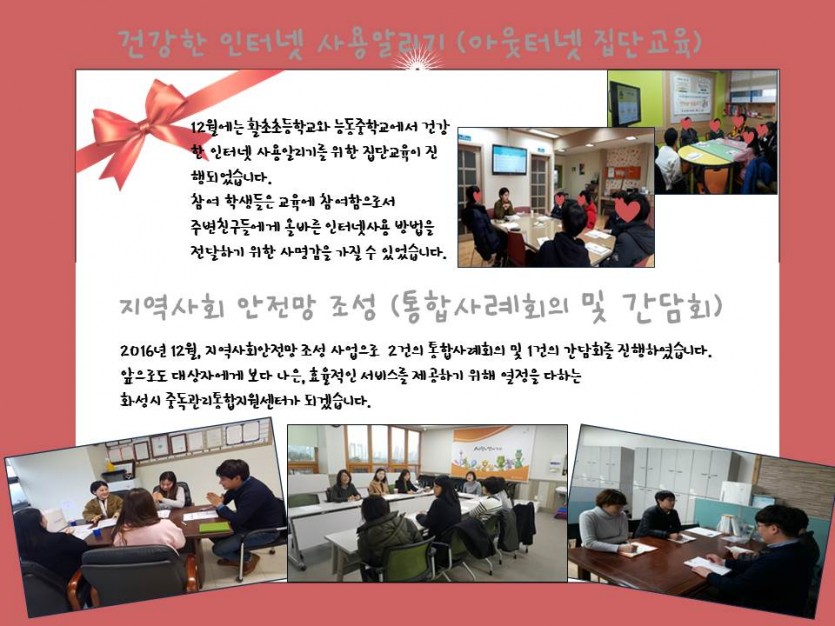 건강한 인터넷 사용알리기 (아웃터넷 집단교육)

12월에는 활초초등학교와 능동중학교에서 건강한 인터넷 사용알리기를 위한 집단교육이 진행되었습니다.
참여 학생들은 교육에 참여함으로서 주변친구들에게 올바른 인터넷사용 방법을 전달하기 위한 사명감을 가질 수 있었습니다.

지역사회 안전망 조성 (통합사례회의 및 간담회)

2016년 12월, 지역사회안전망 조성 사업으로 2건의 통합사례회의 및 1건의 간담회를 진행하였습니다.
앞으로도 대상자에게 보다 나은, 효율적인 서비스를 제공하기 위해 열정을 다하는 화성시 중독관리통합지원센터가 되겠습니다.